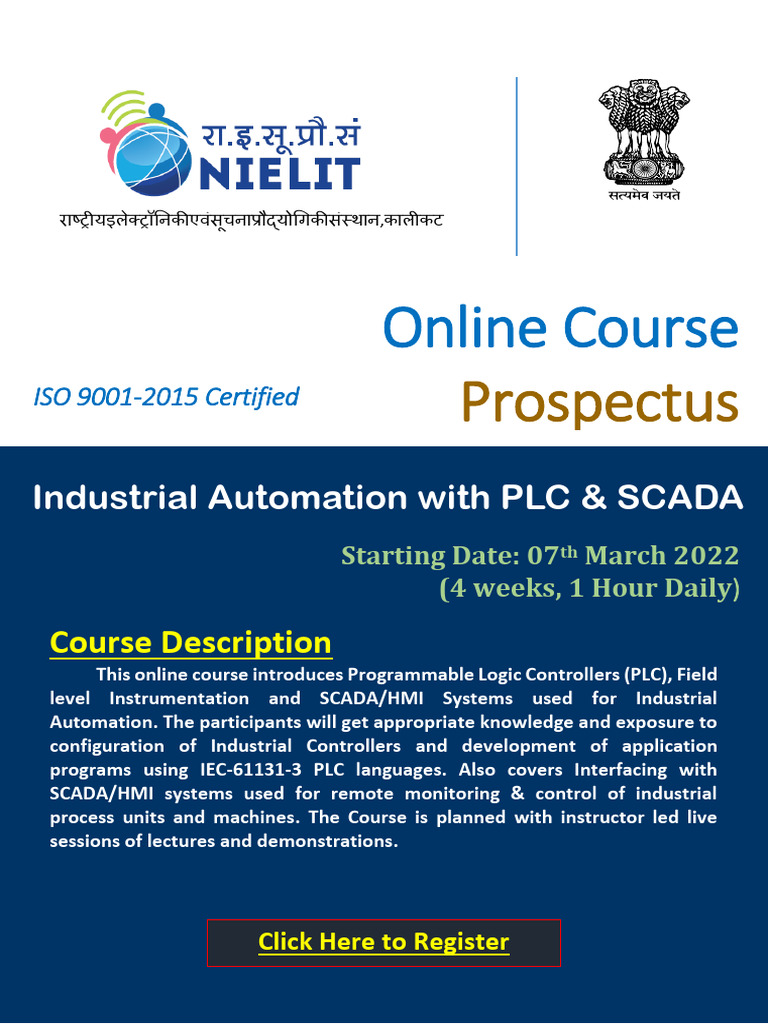 रा.इ.सू.प्रौ.सं
NIELIT
राष्ट्रीयइलेक्ट्रॉनिकीएवंसूचनाप्रौद्योगिकीसंस्थान,कालीकट

सत्यमेव जयते

Online Course
Prospectus

ISO 9001-2015 Certified

Industrial Automation with PLC & SCADA

Starting Date: 07$^{th}$ March 2022
(4 weeks, 1 Hour Daily)

Course Description

This online course introduces Programmable Logic Controllers (PLC), Field level Instrumentation and SCADA/HMI Systems used for Industrial Automation. The participants will get appropriate knowledge and exposure to configuration of Industrial Controllers and development of application programs using IEC-61131-3 PLC languages. Also covers Interfacing with SCADA/HMI systems used for remote monitoring & control of industrial process units and machines. The Course is planned with instructor led live sessions of lectures and demonstrations.

Click Here to Register